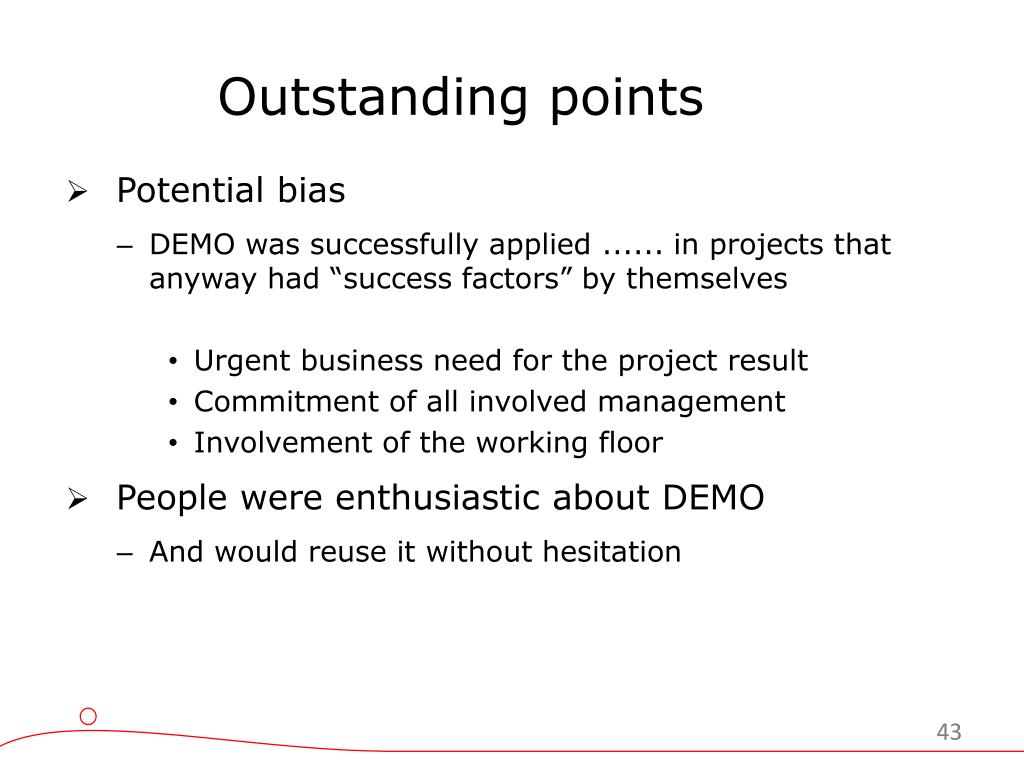 Outstanding points

➢ Potential bias

– DEMO was successfully applied ...... in projects that anyway had “success factors” by themselves

• Urgent business need for the project result
• Commitment of all involved management
• Involvement of the working floor

➢ People were enthusiastic about DEMO

– And would reuse it without hesitation

43